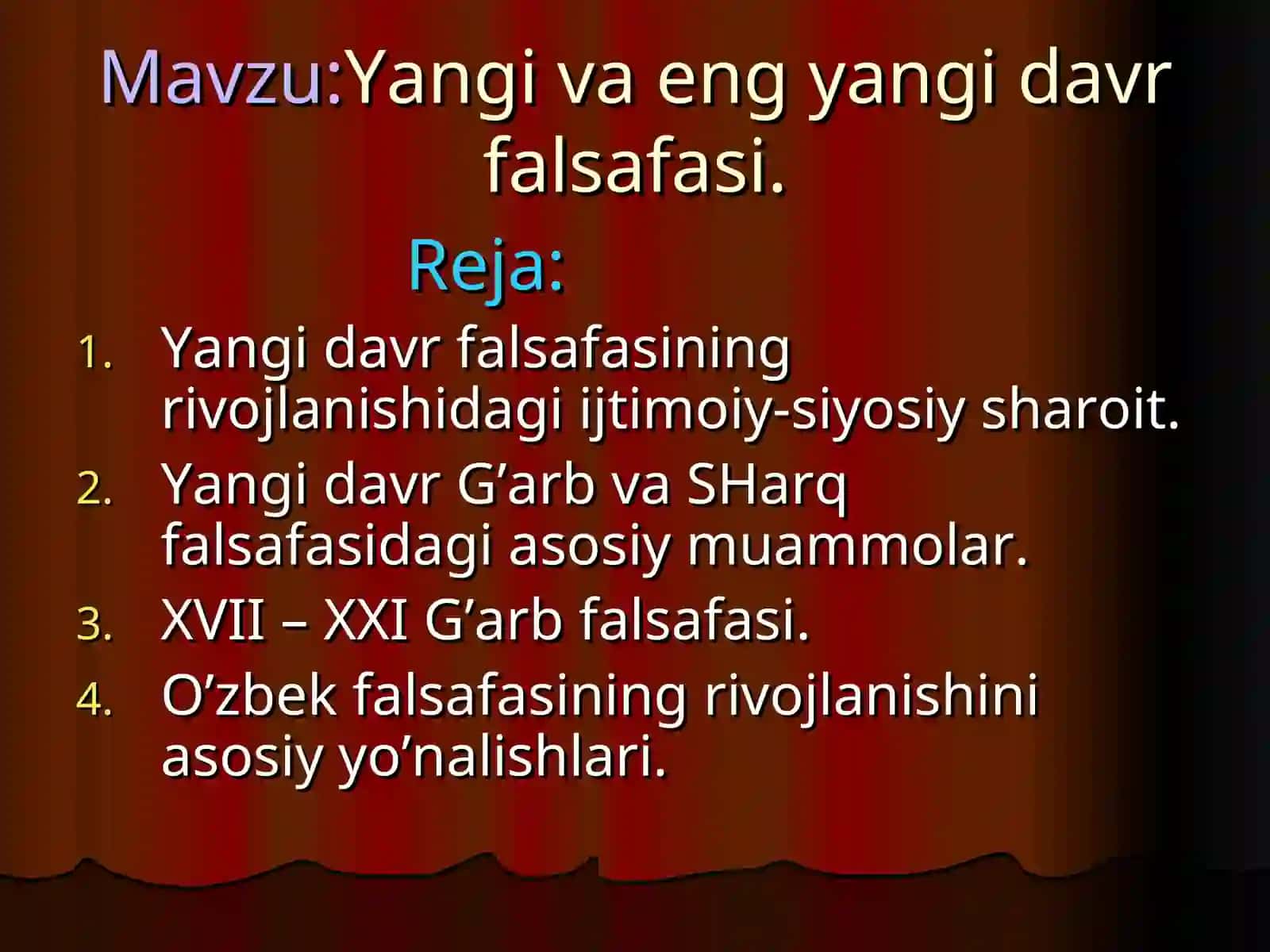 Mavzu:Yangi va eng yangi davr falsafasi.

Reja:

1. Yangi davr falsafasining rivojlanishidagi ijtimoiy-siyosiy sharoit.
2. Yangi davr G’arb va SHarq falsafasidagi asosiy muammolar.
3. XVII – XXI G’arb falsafasi.
4. O’zbek falsafasining rivojlanishini asosiy yo’nalishlari.